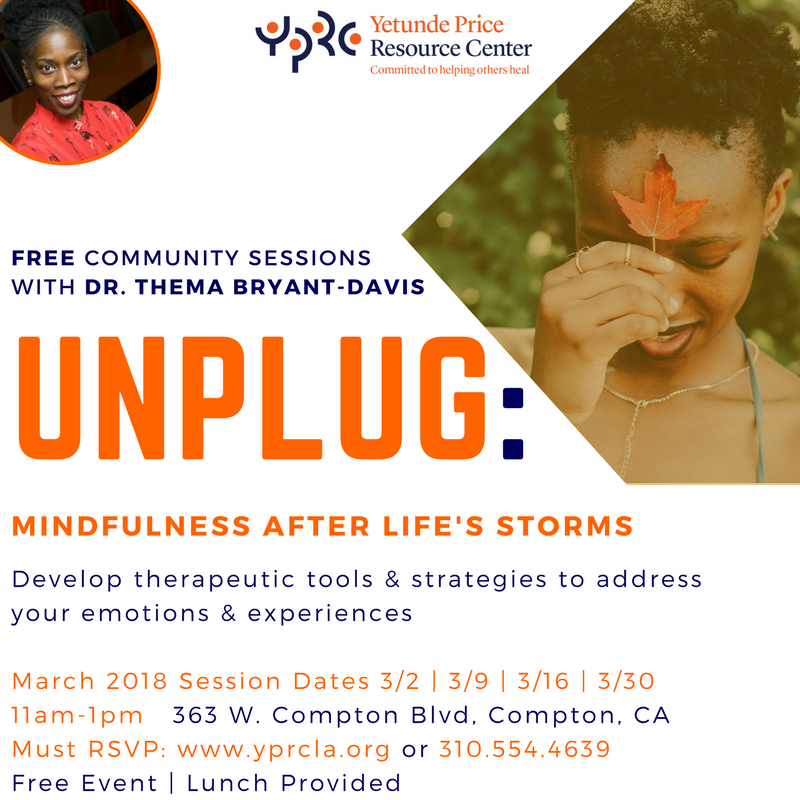 YPRC Yetunde Price Resource Center
Committed to helping others heal

FREE COMMUNITY SESSIONS WITH DR. THEMA BRYANT-DAVIS

UNPLUG:

MINDFULNESS AFTER LIFE'S STORMS

Develop therapeutic tools & strategies to address your emotions & experiences

March 2018 Session Dates 3/2 | 3/9 | 3/16 | 3/30
11am-1pm 363 W. Compton Blvd, Compton, CA
Must RSVP: www.yprcla.org or 310.554.4639
Free Event | Lunch Provided